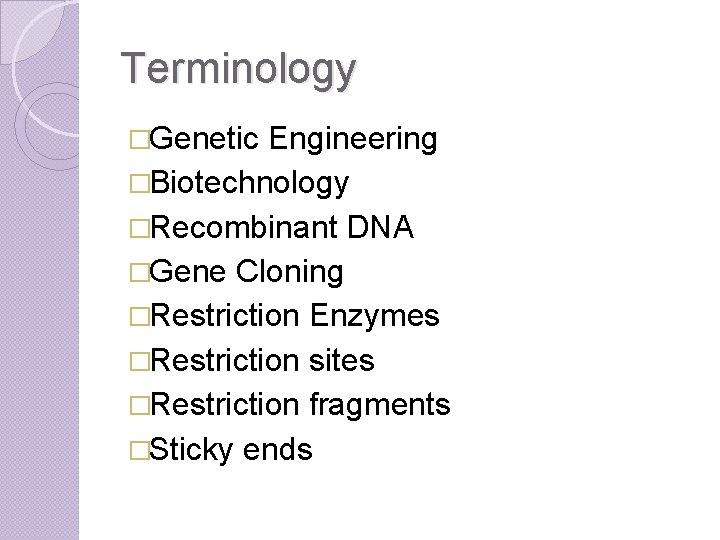 Terminology

□Genetic Engineering
□Biotechnology
□Recombinant DNA
□Gene Cloning
□Restriction Enzymes
□Restriction sites
□Restriction fragments
□Sticky ends